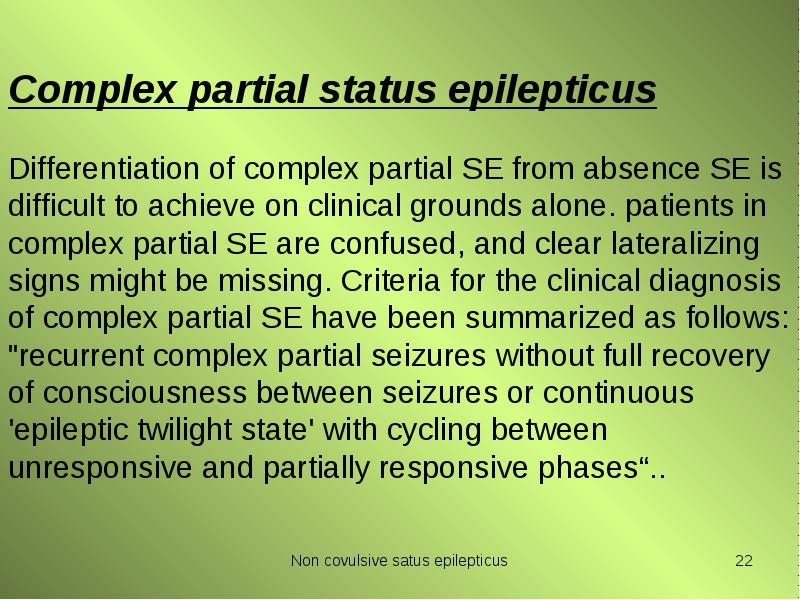 Complex partial status epilepticus

Differentiation of complex partial SE from absence SE is difficult to achieve on clinical grounds alone. patients in complex partial SE are confused, and clear lateralizing signs might be missing. Criteria for the clinical diagnosis of complex partial SE have been summarized as follows: "recurrent complex partial seizures without full recovery of consciousness between seizures or continuous 'epileptic twilight state' with cycling between unresponsive and partially responsive phases“..

Non covulsive satus epilepticus

22